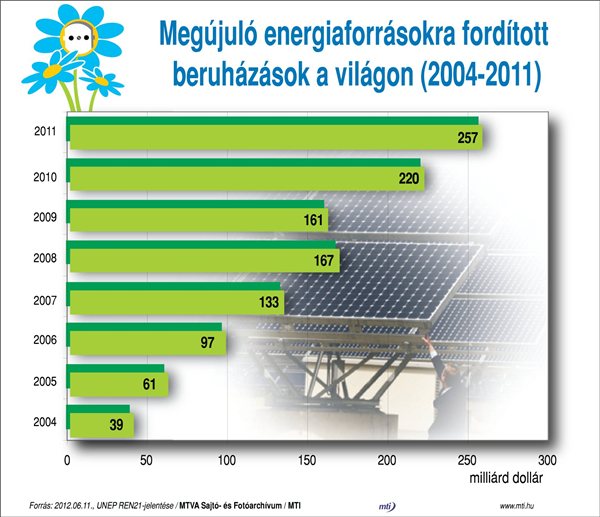 Megújuló energiaforrásokra fordított beruházások a világon (2004-2011)

2011 257
2010 220
2009 161
2008 167
2007 133
2006 97
2005 61
2004 39

0 50 100 150 200 250 300
milliárd dollár

Forrás: 2012.06.11., UNEP REN21-jelentése / MTVA Sajtó- és Fotóarchívum / MTI

mti

www.mti.hu